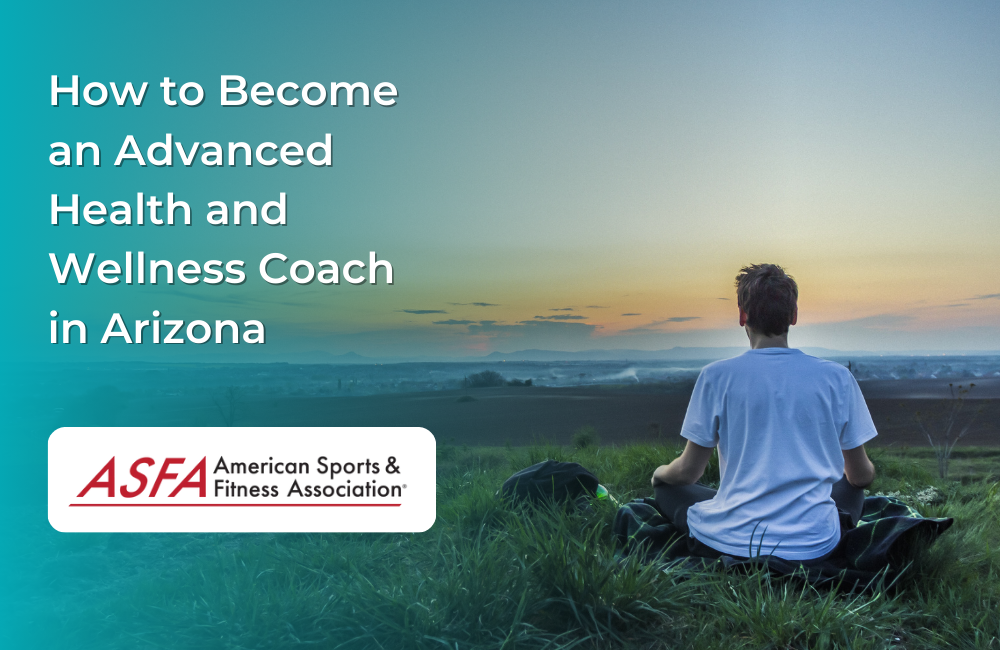 How to Become an Advanced Health and Wellness Coach in Arizona

ASFA American Sports & Fitness Association®